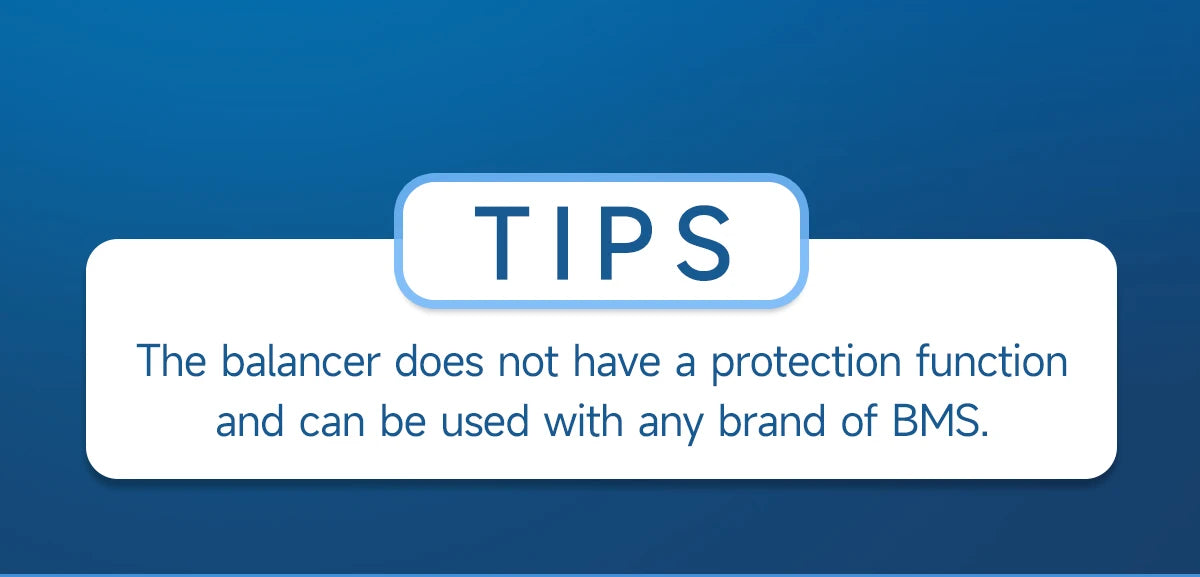 TIPS

The balancer does not have a protection function and can be used with any brand of BMS.